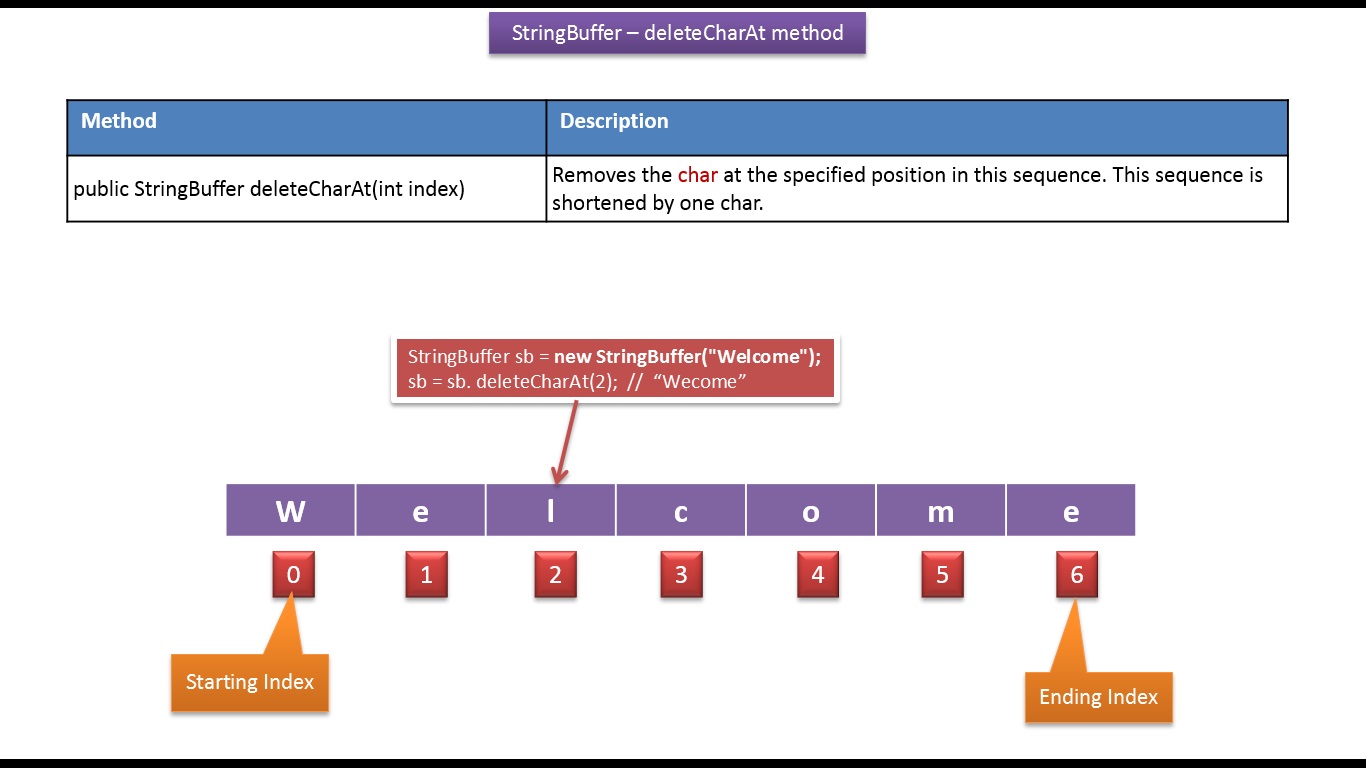 StringBuffer – deleteCharAt method

| Method | Description |
|---|---|
| public StringBuffer deleteCharAt(int index) | Removes the char at the specified position in this sequence. This sequence is shortened by one char. |

StringBuffer sb = new StringBuffer("Welcome");
sb = sb. deleteCharAt(2); // “Wecome”

| W | e | l | c | o | m | e |
|---|---|---|---|---|---|---|
| 0 | 1 | 2 | 3 | 4 | 5 | 6 |

Starting Index

Ending Index